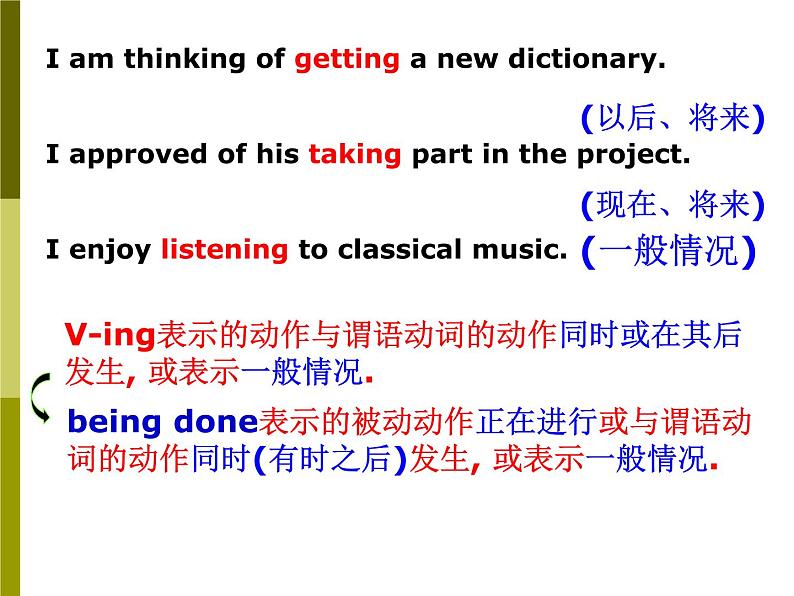 I am thinking of getting a new dictionary.

(以后、将来)

I approved of his taking part in the project.

(现在、将来)

I enjoy listening to classical music. (一般情况)

V-ing表示的动作与谓语动词的动作同时或在其后发生, 或表示一般情况.

being done表示的被动动作正在进行或与谓语动词的动作同时(有时之后)发生, 或表示一般情况.